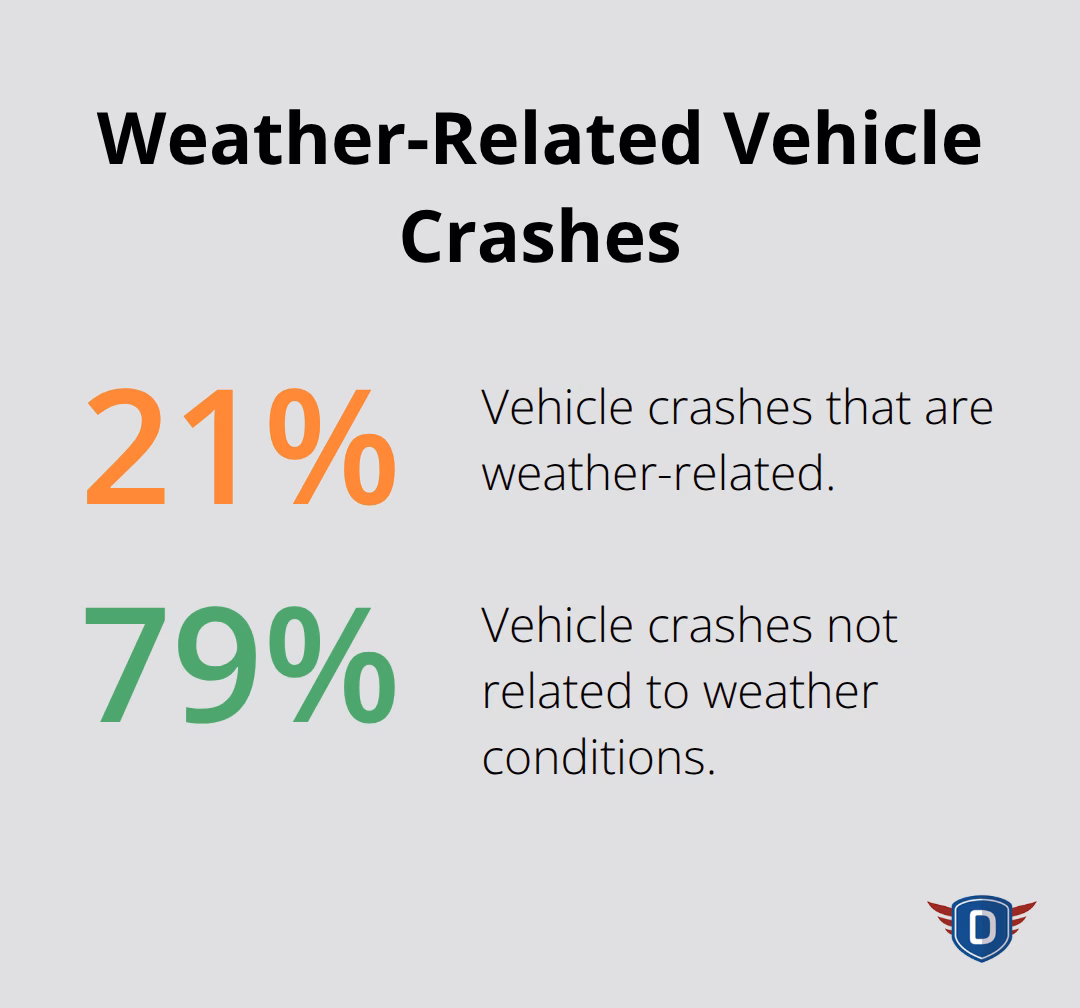 Weather-Related Vehicle Crashes

21%

Vehicle crashes that are weather-related.

79%

Vehicle crashes not related to weather conditions.

D